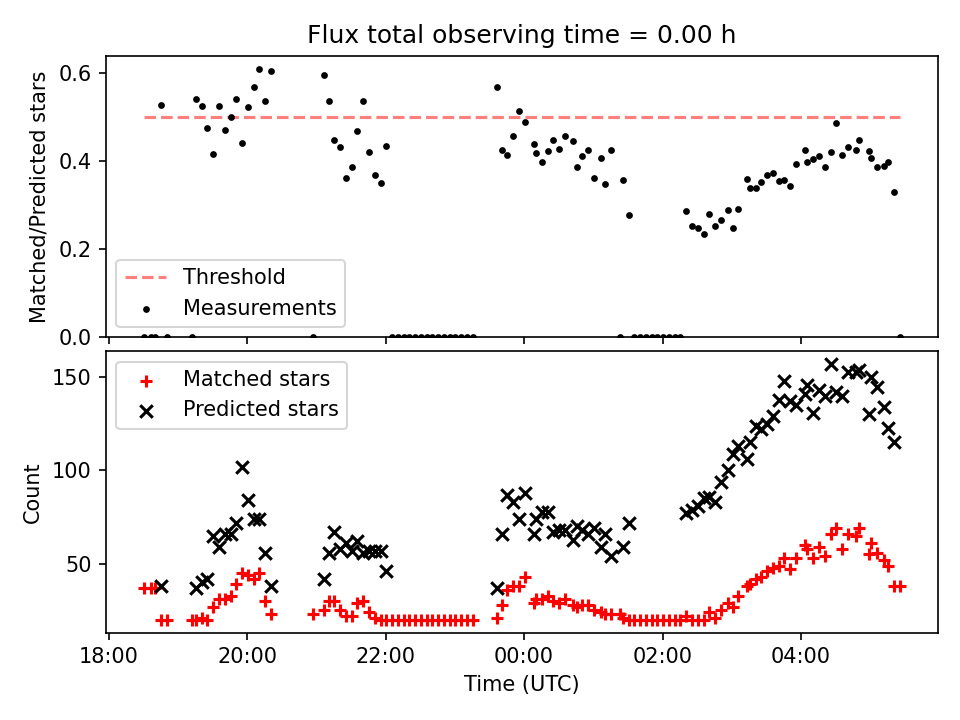 Flux total observing time = 0.00 h

Matched/Predicted stars

0.6
0.4
0.2
0.0

Threshold
Measurements

Count

150
100
50

Matched stars
Predicted stars

18:00
20:00
22:00
00:00
02:00
04:00

Time (UTC)